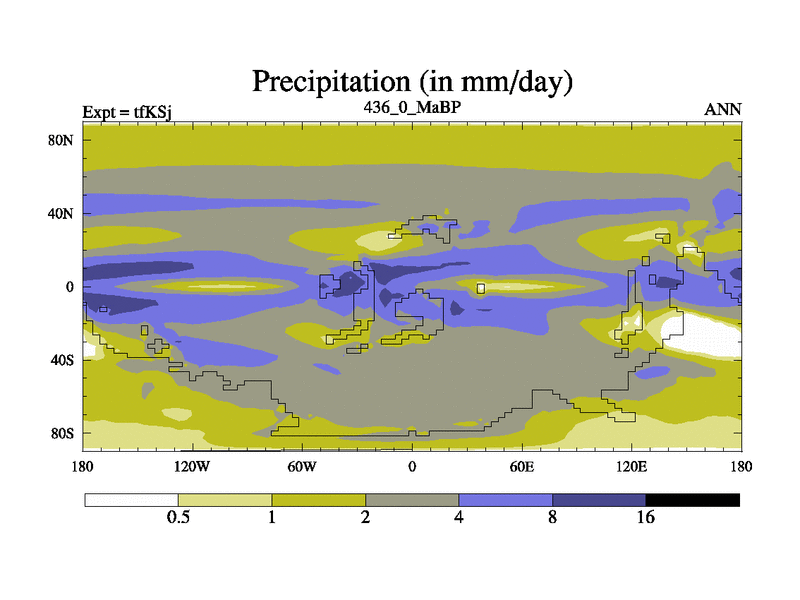 Precipitation (in mm/day)

Expt = tfKSj

436_0_MaBP

ANN

80N
40N
0
40S
80S

180
120W
60W
0
60E
120E
180

0.5
1
2
4
8
16